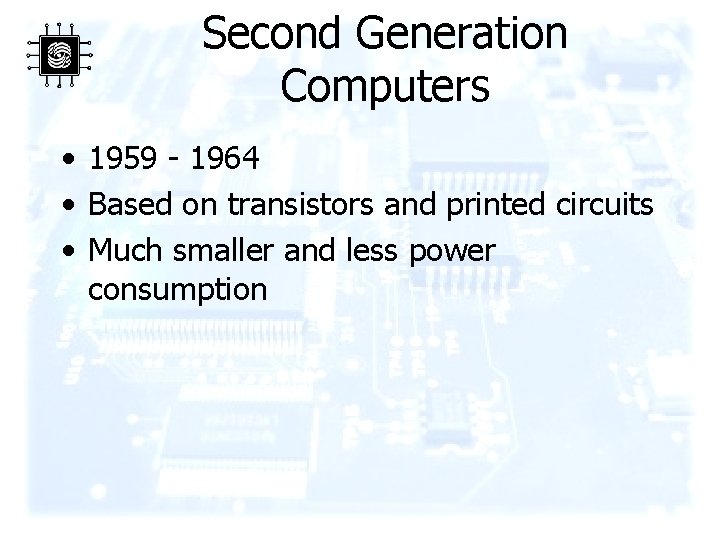 Second Generation Computers

• 1959 - 1964
• Based on transistors and printed circuits
• Much smaller and less power consumption